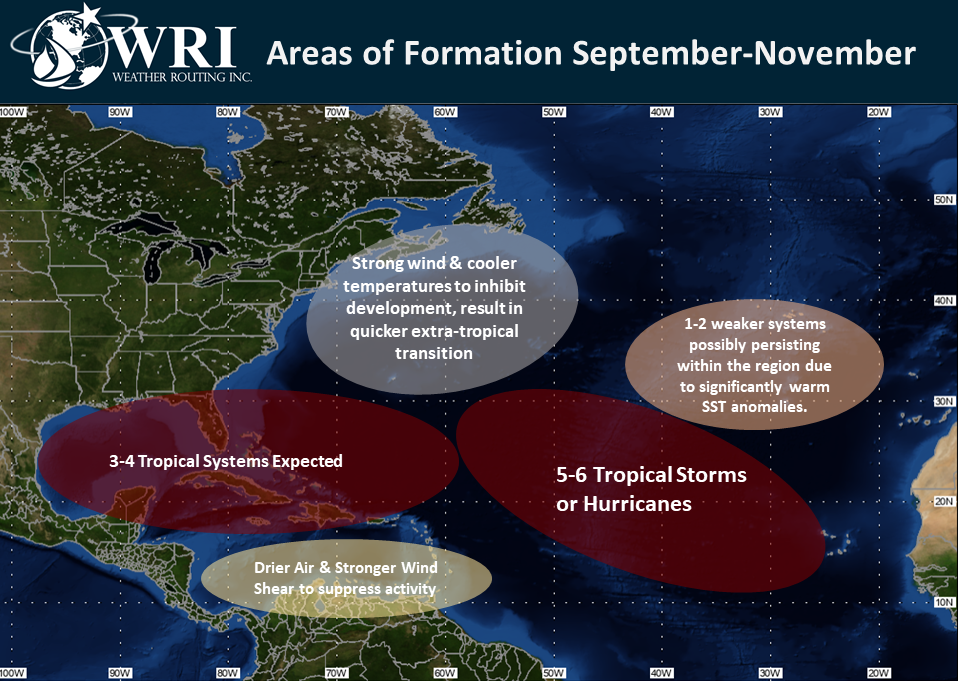 WRI
WEATHER ROUTING INC.

Areas of Formation September-November

100W 90W 80W 70W 60W 50W 40W 30W 20W

50N

40N

30N

20N

10N

Strong wind & cooler temperatures to inhibit development, result in quicker extra-tropical transition

1-2 weaker systems possibly persisting within the region due to significantly warm SST anomalies.

3-4 Tropical Systems Expected

5-6 Tropical Storms or Hurricanes

Drier Air & Stronger Wind Shear to suppress activity

100W 90W 80W 70W 60W 50W 40W 30W 20W